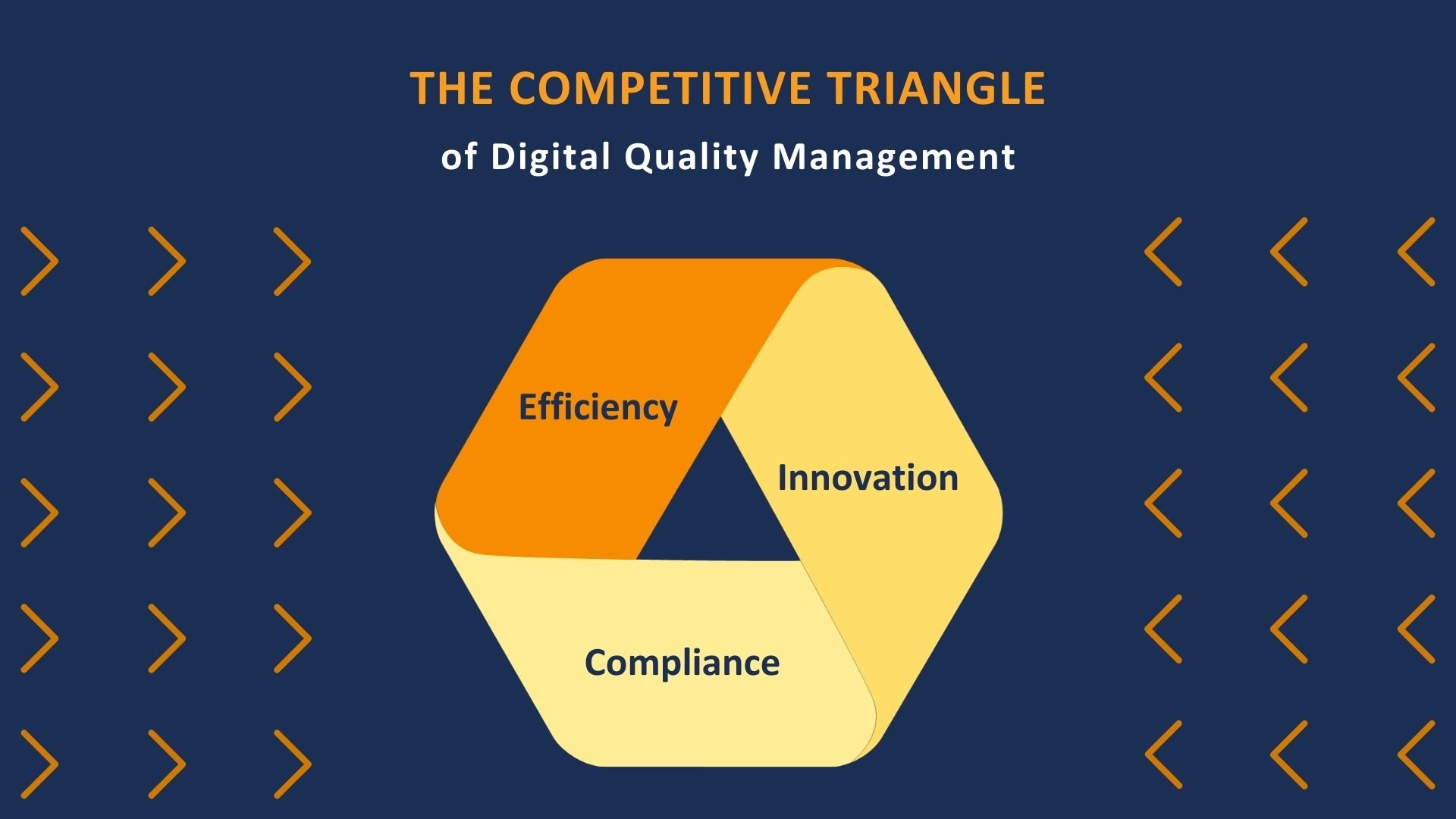 THE COMPETITIVE TRIANGLE
of Digital Quality Management

Efficiency

Innovation

Compliance